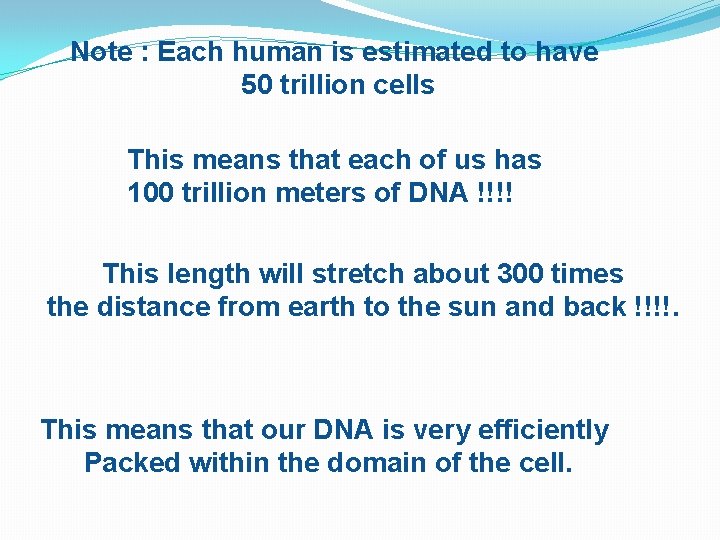 Note : Each human is estimated to have 50 trillion cells

This means that each of us has 100 trillion meters of DNA !!!!

This length will stretch about 300 times the distance from earth to the sun and back !!!!.

This means that our DNA is very efficiently Packed within the domain of the cell.